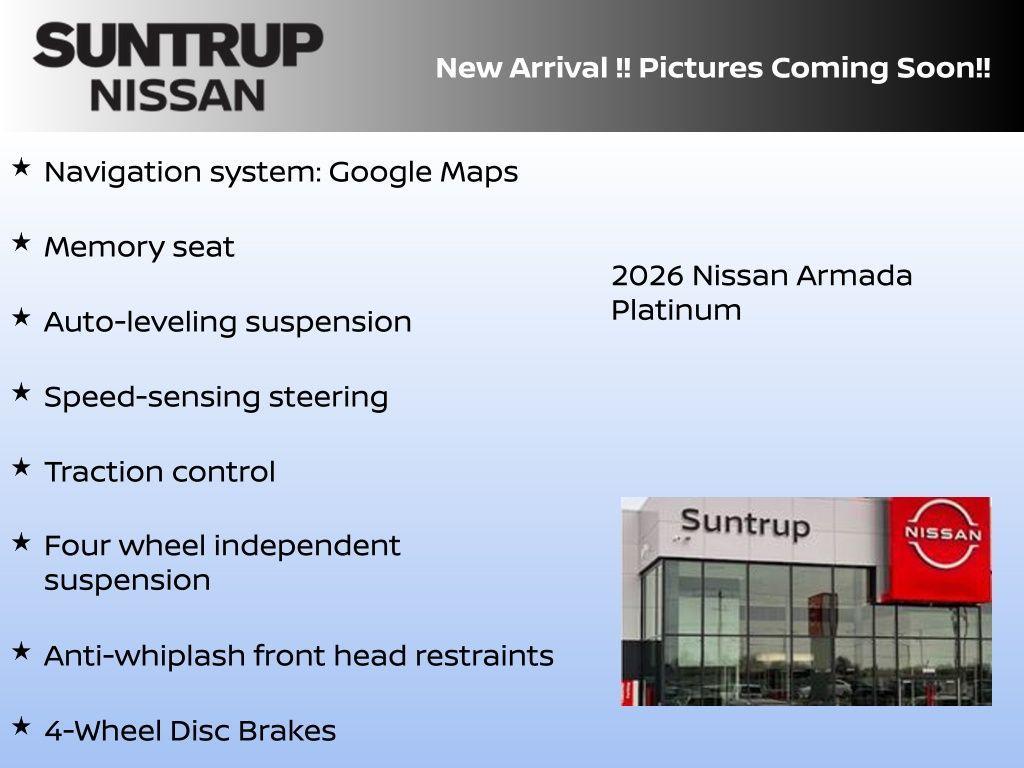 SUNTRUP NISSAN

New Arrival !! Pictures Coming Soon!!

★ Navigation system: Google Maps

★ Memory seat

★ Auto-leveling suspension

★ Speed-sensing steering

★ Traction control

★ Four wheel independent suspension

★ Anti-whiplash front head restraints

★ 4-Wheel Disc Brakes

2026 Nissan Armada Platinum

Suntrup

NISSAN